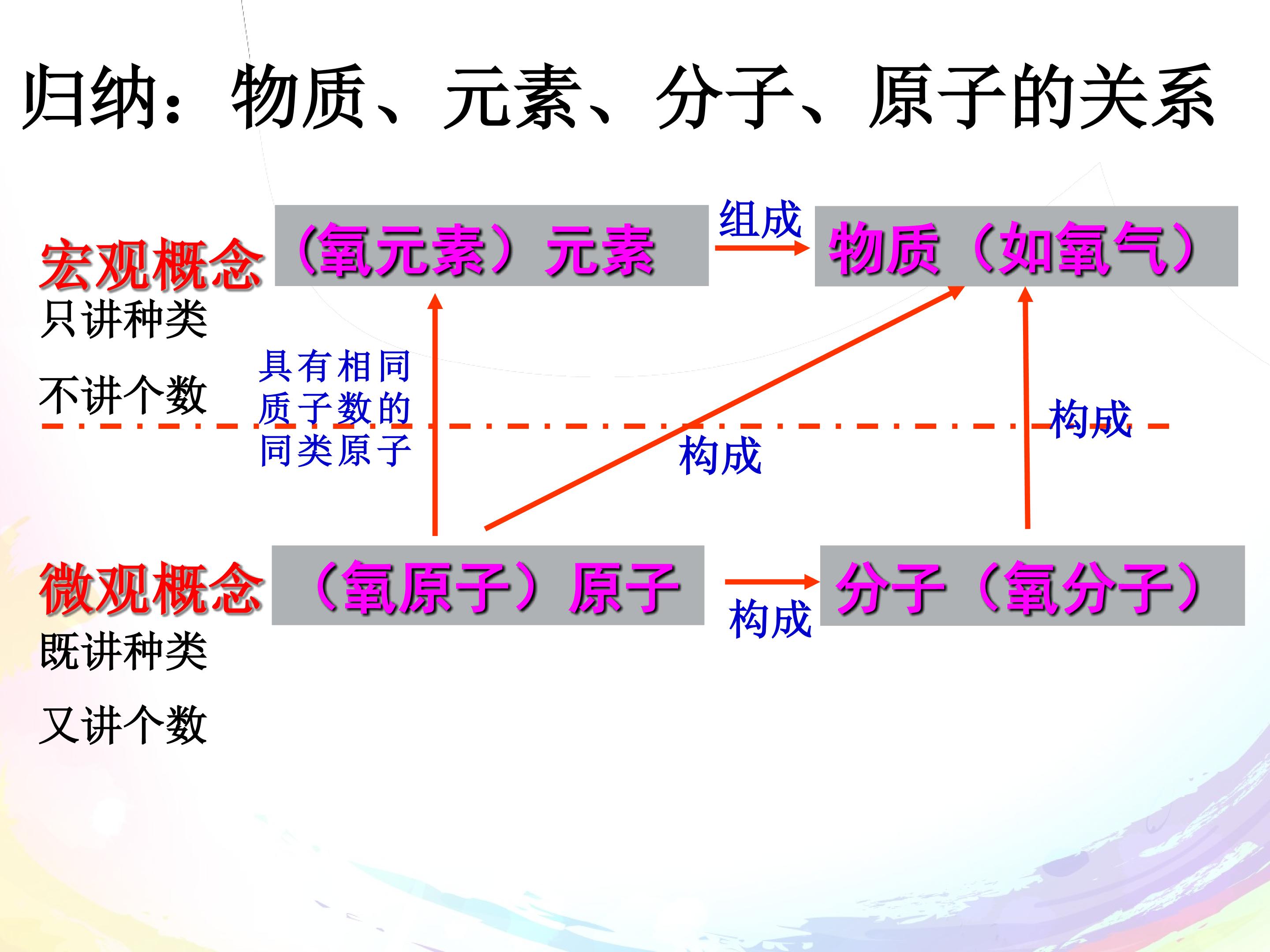 归纳：物质、元素、分子、原子的关系

宏观概念
只讲种类
不讲个数

（氧元素）元素

组成

物质（如氧气）

具有相同质子数的同类原子

构成

构成

微观概念
既讲种类
又讲个数

（氧原子）原子

构成

分子（氧分子）